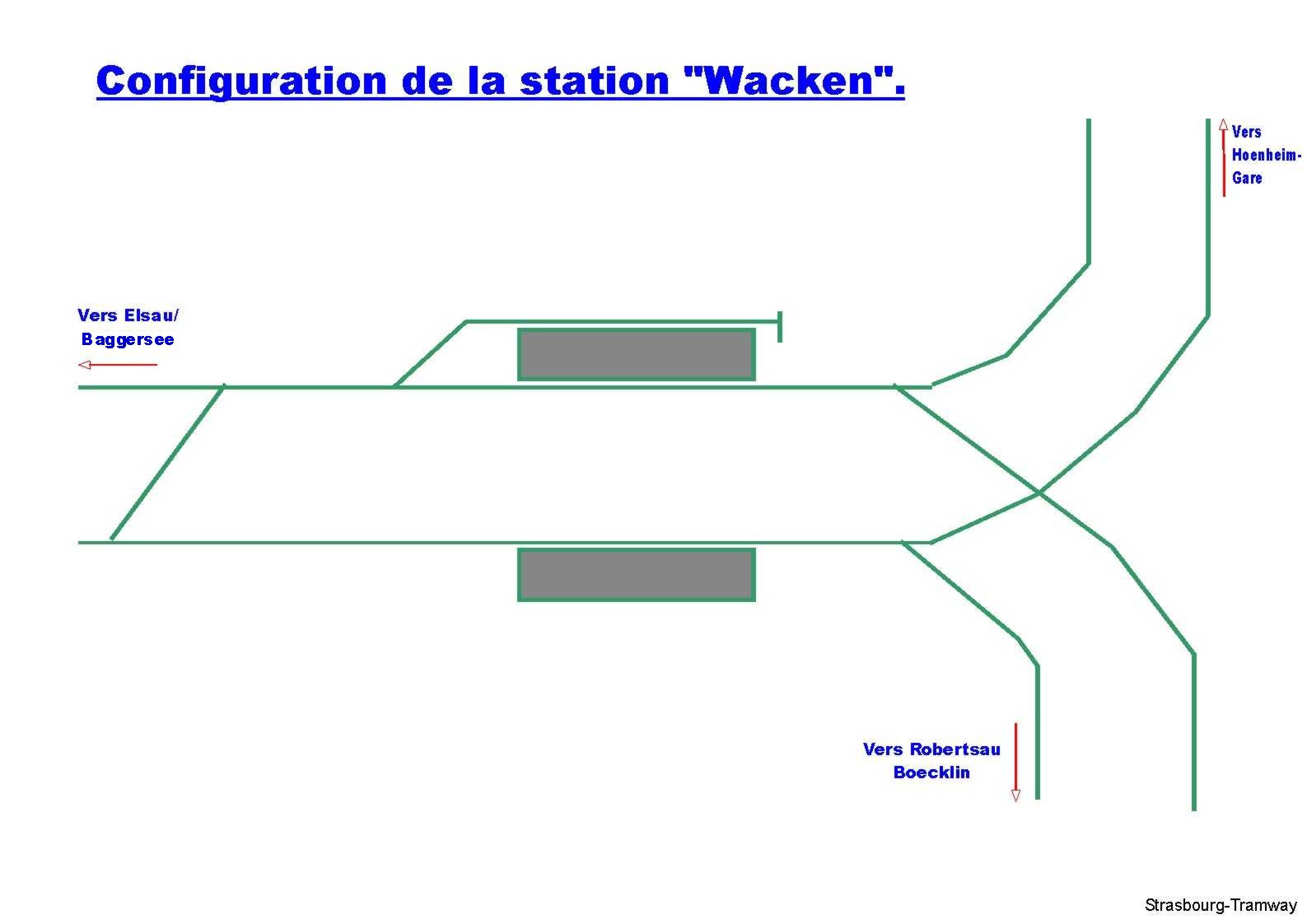 Configuration de la station "Wacken".

Vers Hoenheim-Gare

Vers Elsau/ Baggersee

Vers Robertsau Boecklin

Strasbourg-Tramway